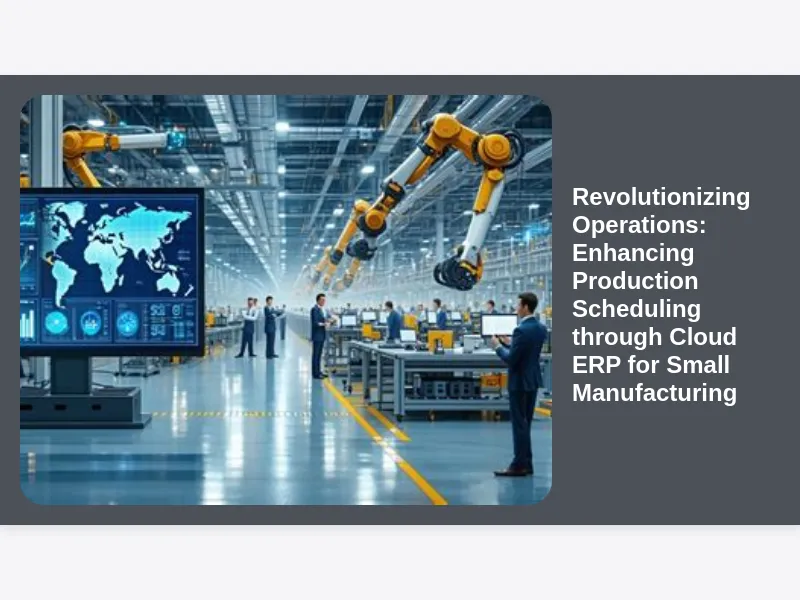 Revolutionizing Operations: Enhancing Production Scheduling through Cloud ERP for Small Manufacturing